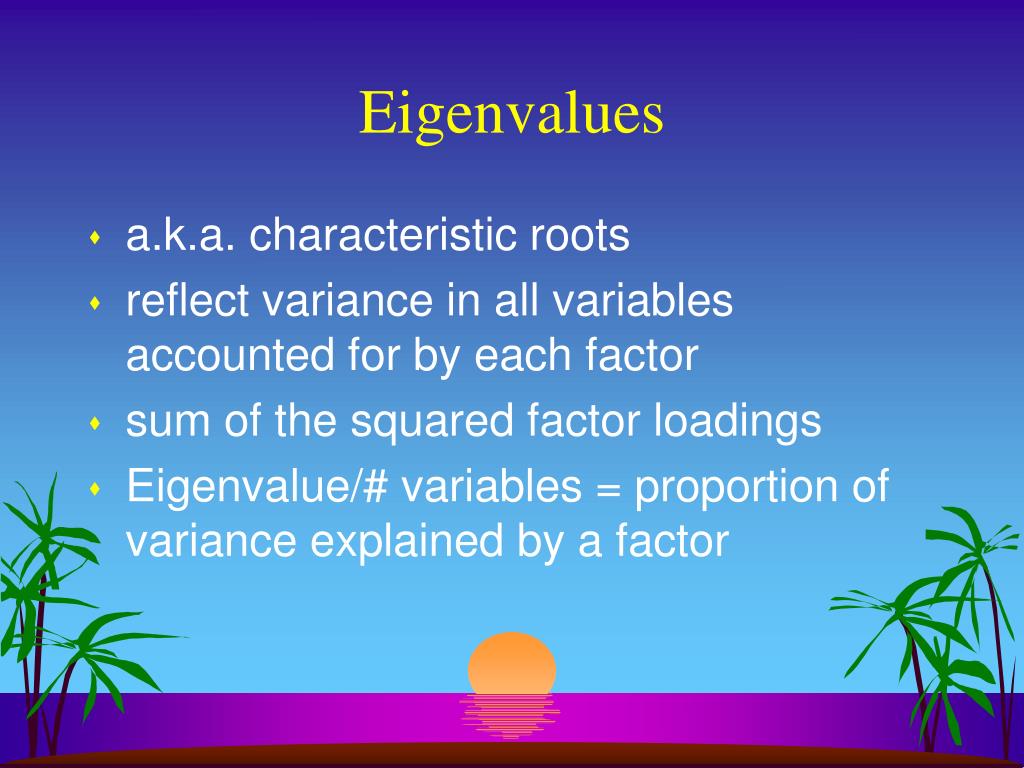 Eigenvalues

- a.k.a. characteristic roots
- reflect variance in all variables accounted for by each factor
- sum of the squared factor loadings
- Eigenvalue/# variables = proportion of variance explained by a factor